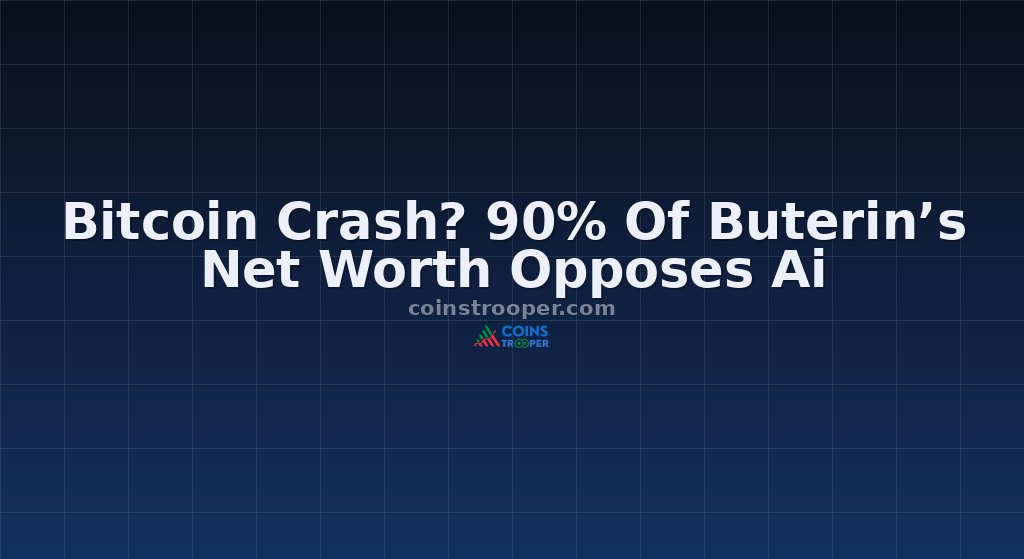 Bitcoin Crash? 90% Of Buterin’s Net Worth Opposes Ai

coinstrooper.com

COINS TROOPER